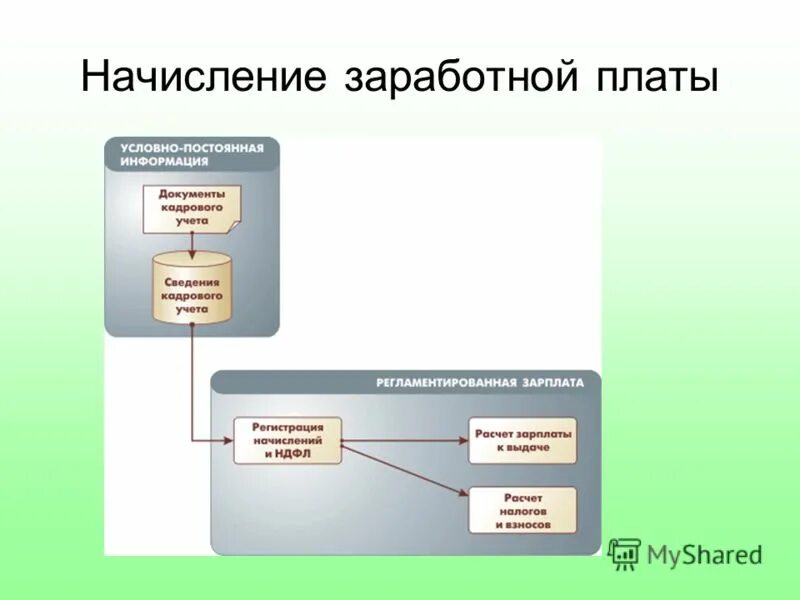 Начисление заработной платы

УСЛОВНО-ПОСТОЯННАЯ ИНФОРМАЦИЯ

Документы кадрового учета

Сведения кадрового учета

РЕГЛАМЕНТИРОВАННАЯ ЗАРПЛАТА

Регистрация начислений и НДФЛ

Расчет зарплаты к выдаче

Расчет налогов и взносов

MyShared